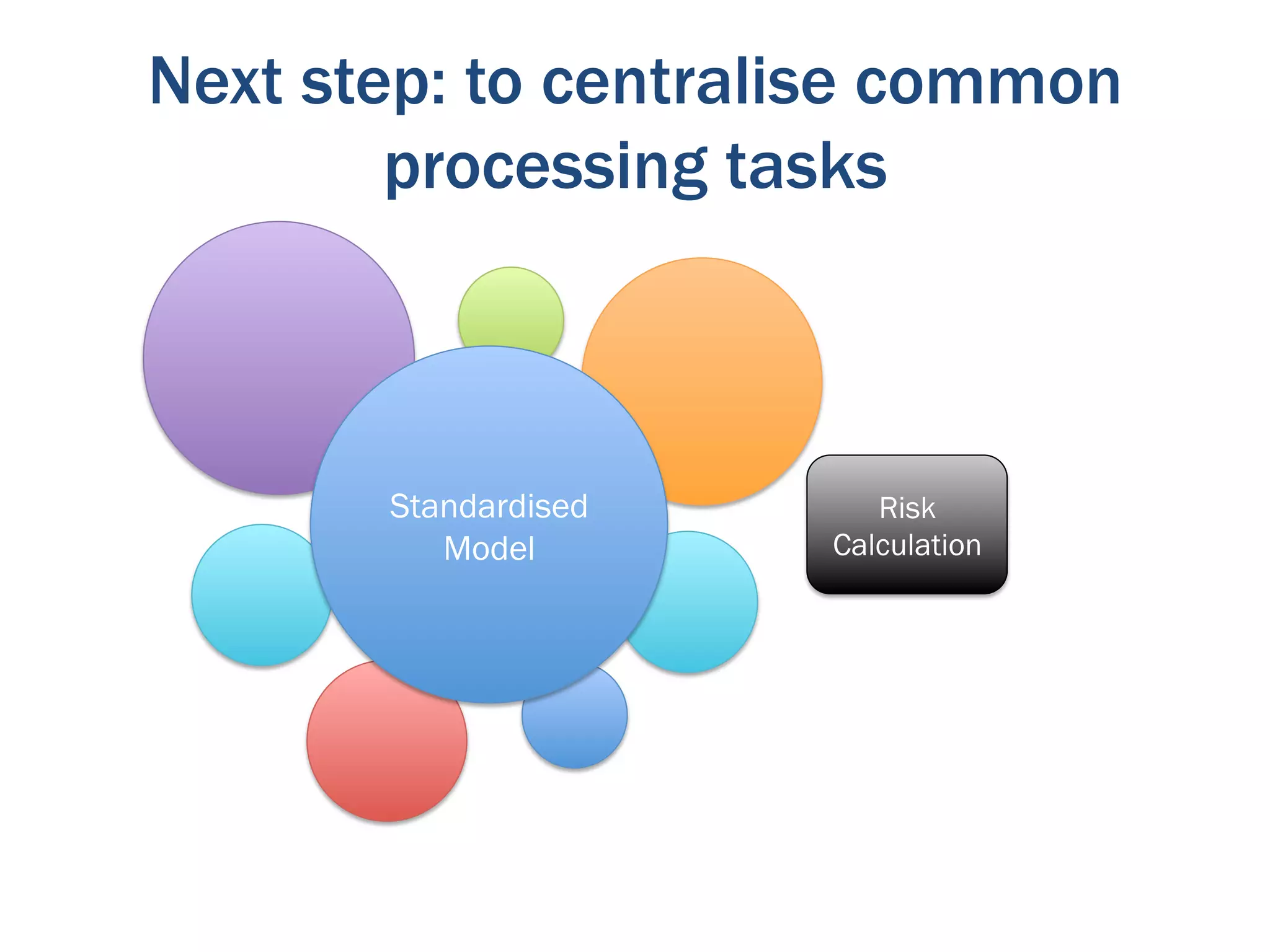 Next step: to centralise common processing tasks

Standardised Model

Risk Calculation